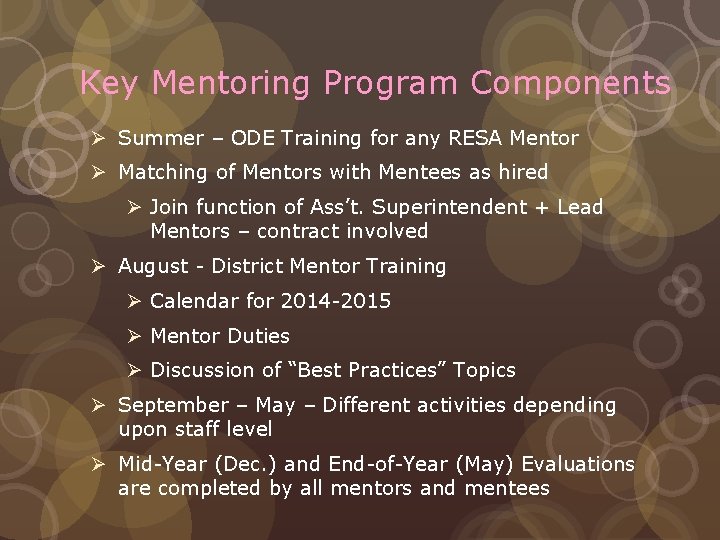 Key Mentoring Program Components

➢ Summer – ODE Training for any RESA Mentor

➢ Matching of Mentors with Mentees as hired

➢ Join function of Ass't. Superintendent + Lead Mentors – contract involved

➢ August - District Mentor Training

➢ Calendar for 2014-2015

➢ Mentor Duties

➢ Discussion of "Best Practices" Topics

➢ September – May – Different activities depending upon staff level

➢ Mid-Year (Dec.) and End-of-Year (May) Evaluations are completed by all mentors and mentees